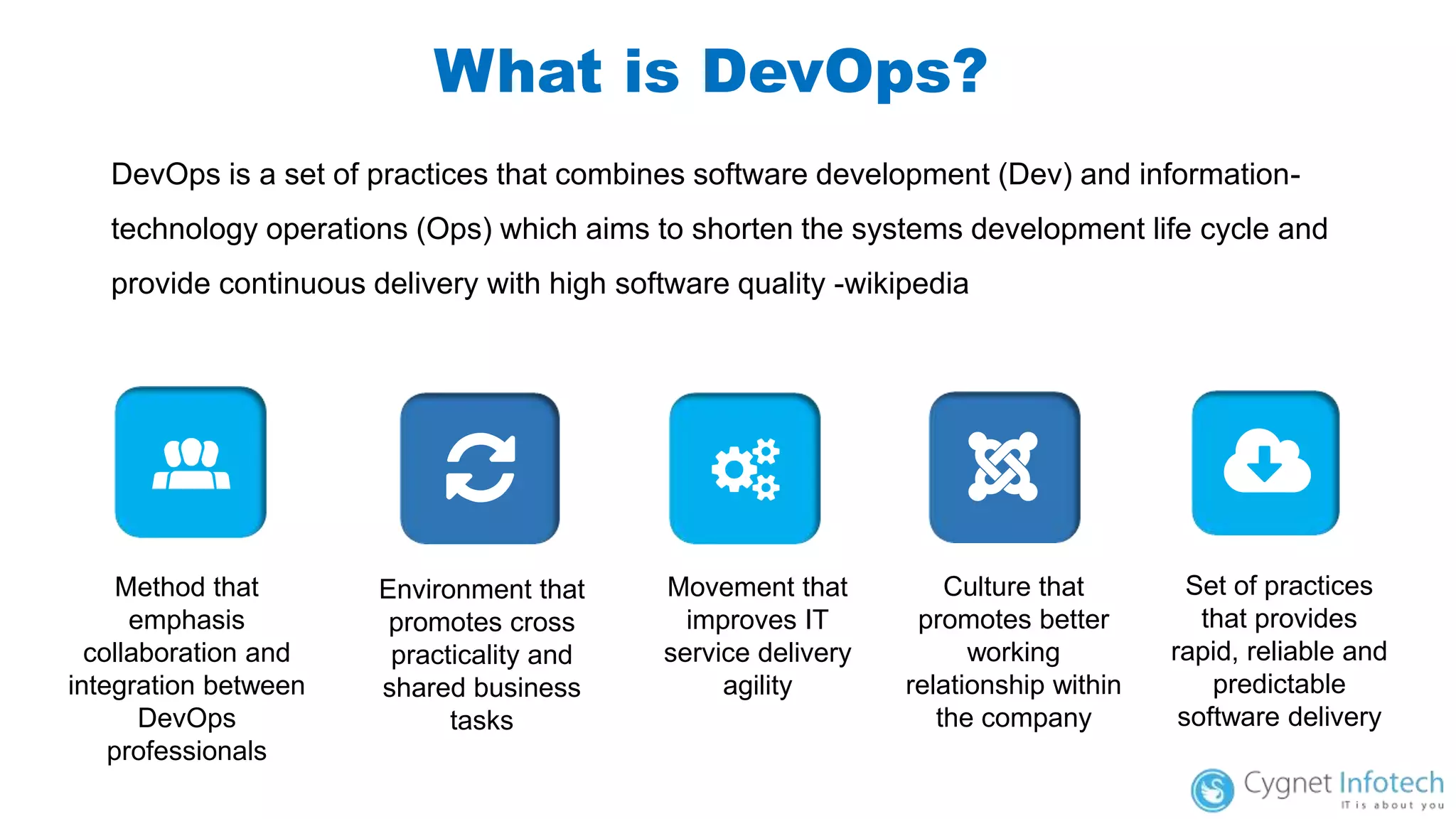 What is DevOps?

DevOps is a set of practices that combines software development (Dev) and information-technology operations (Ops) which aims to shorten the systems development life cycle and provide continuous delivery with high software quality -wikipedia

Method that emphasis collaboration and integration between DevOps professionals

Environment that promotes cross practicality and shared business tasks

Movement that improves IT service delivery agility

Culture that promotes better working relationship within the company

Set of practices that provides rapid, reliable and predictable software delivery

Cygnet Infotech
IT is about you